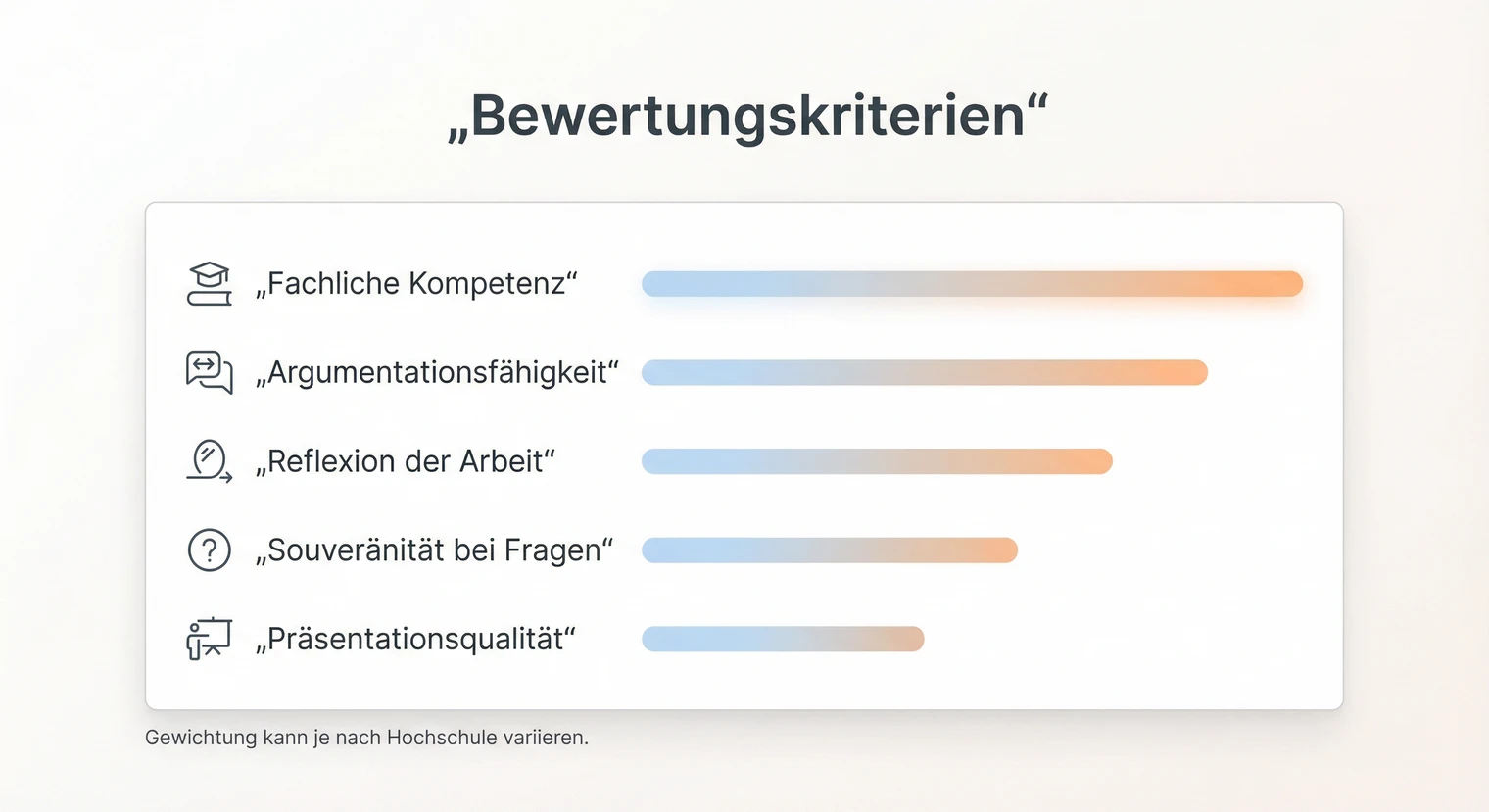 „Bewertungskriterien“

„Fachliche Kompetenz“

„Argumentationsfähigkeit“

„Reflexion der Arbeit“

„Souveränität bei Fragen“

„Präsentationsqualität“

Gewichtung kann je nach Hochschule variieren.